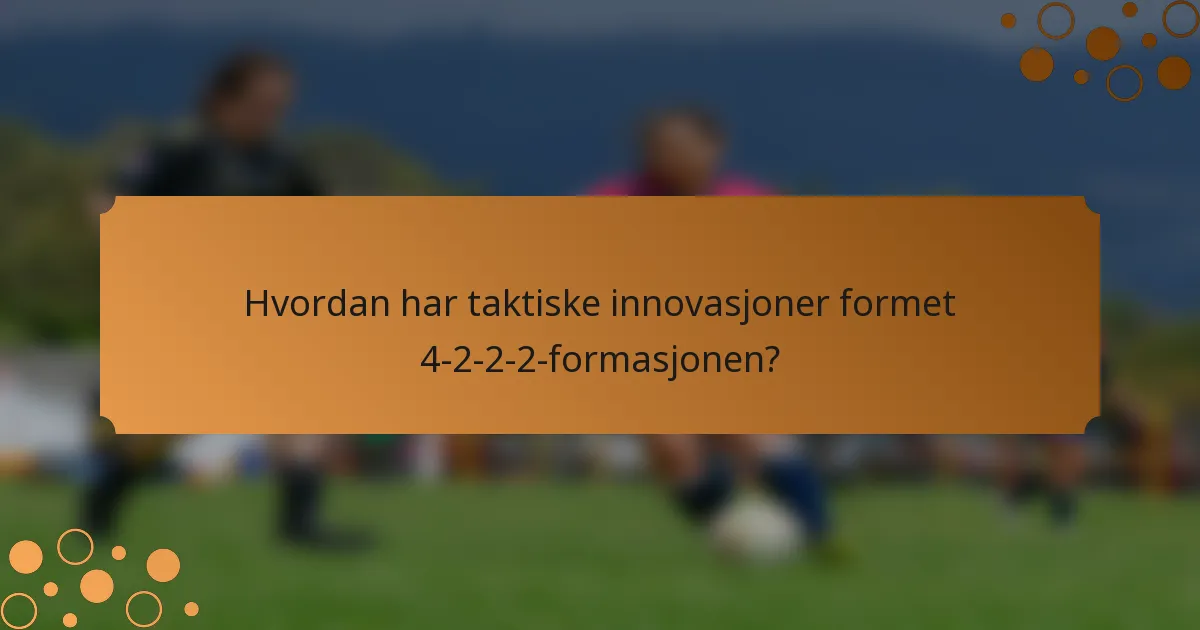 Hvordan har taktiske innovasjoner formet 4-2-2-2-formasjonen?